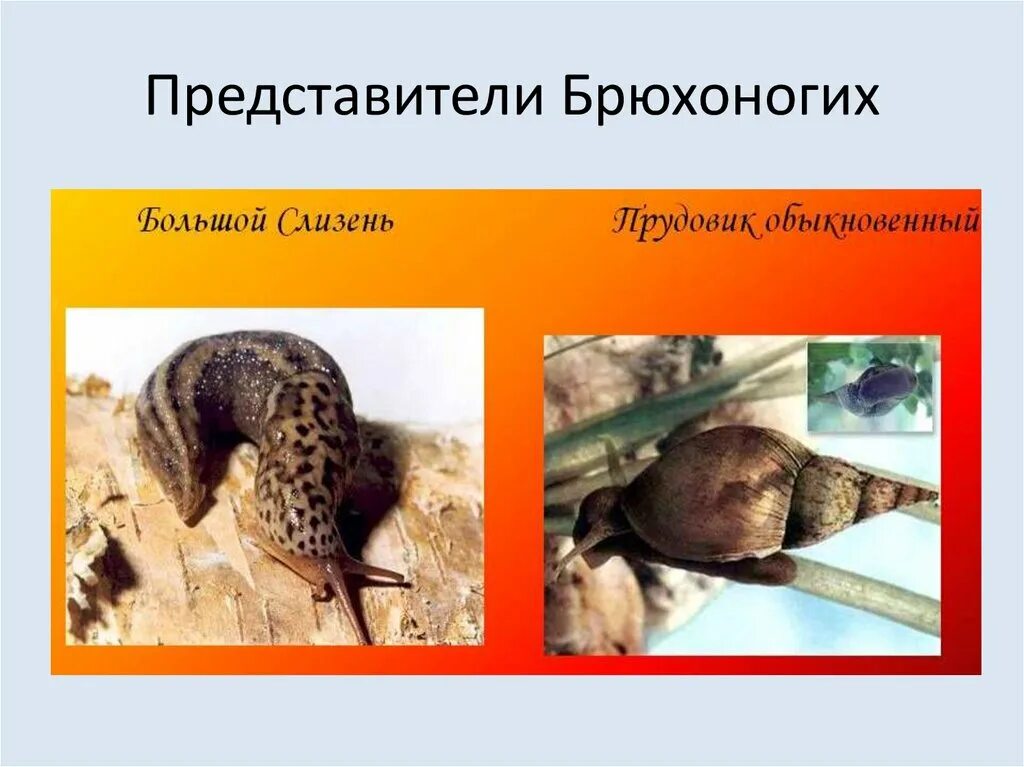 Представители Брюхоногих

Большой Слизень

Прудовик обыкновенный